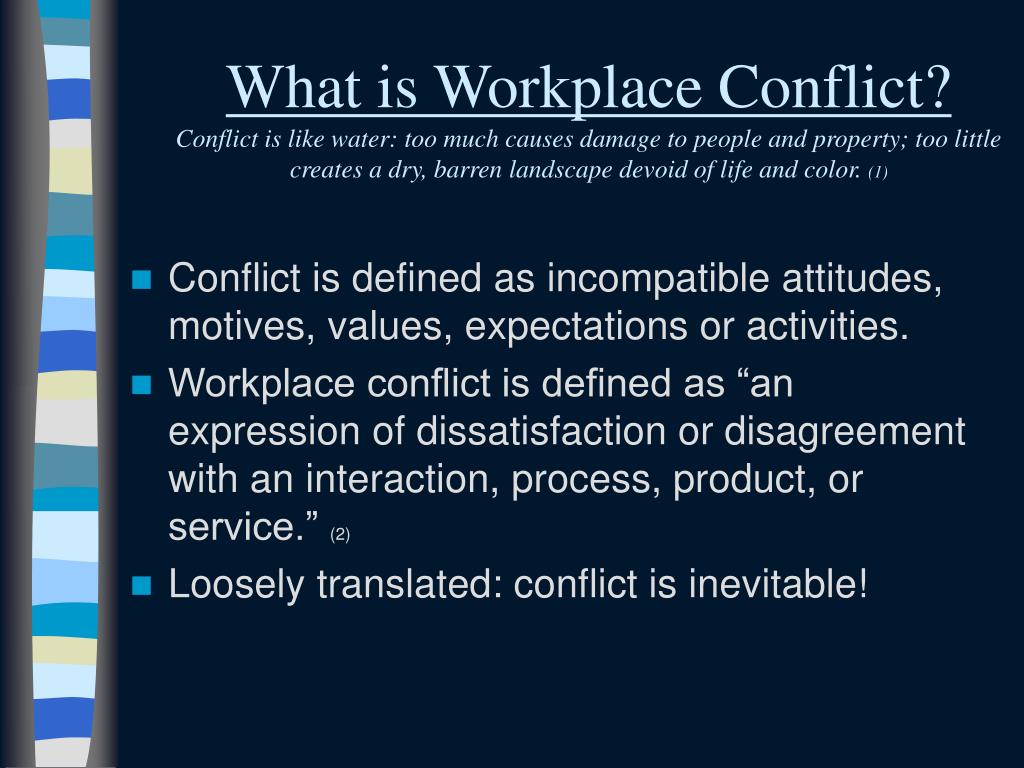 What is Workplace Conflict?

Conflict is like water: too much causes damage to people and property; too little creates a dry, barren landscape devoid of life and color. (1)

- Conflict is defined as incompatible attitudes, motives, values, expectations or activities.
- Workplace conflict is defined as “an expression of dissatisfaction or disagreement with an interaction, process, product, or service.” (2)
- Loosely translated: conflict is inevitable!